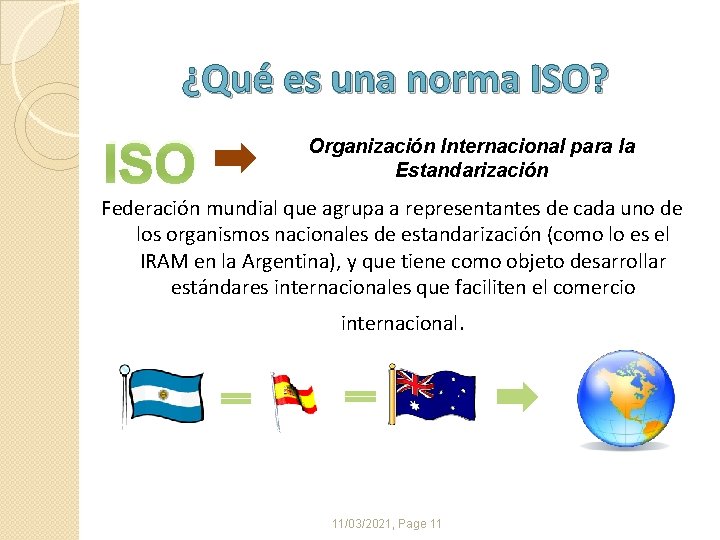 ¿Qué es una norma ISO?

ISO

Organización Internacional para la Estandarización

Federación mundial que agrupa a representantes de cada uno de los organismos nacionales de estandarización (como lo es el IRAM en la Argentina), y que tiene como objeto desarrollar estándares internacionales que faciliten el comercio internacional.

11/03/2021, Page 11